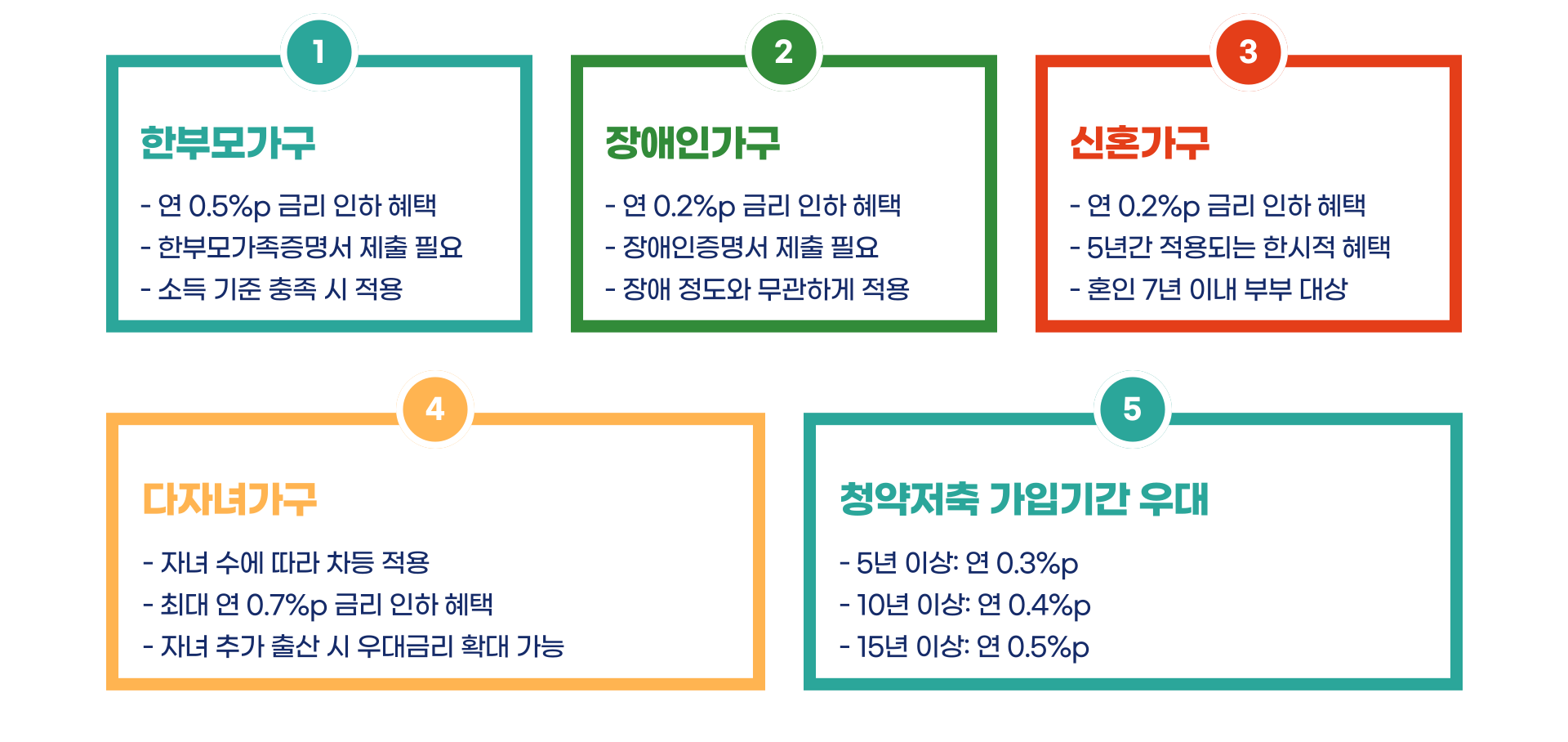 1

한부모가구

- 연 0.5%p 금리 인하 혜택
- 한부모가족증명서 제출 필요
- 소득 기준 충족 시 적용

2

장애인가구

- 연 0.2%p 금리 인하 혜택
- 장애인증명서 제출 필요
- 장애 정도와 무관하게 적용

3

신혼가구

- 연 0.2%p 금리 인하 혜택
- 5년간 적용되는 한시적 혜택
- 혼인 7년 이내 부부 대상

4

다자녀가구

- 자녀 수에 따라 차등 적용
- 최대 연 0.7%p 금리 인하 혜택
- 자녀 추가 출산 시 우대금리 확대 가능

5

청약저축 가입기간 우대

- 5년 이상: 연 0.3%p
- 10년 이상: 연 0.4%p
- 15년 이상: 연 0.5%p